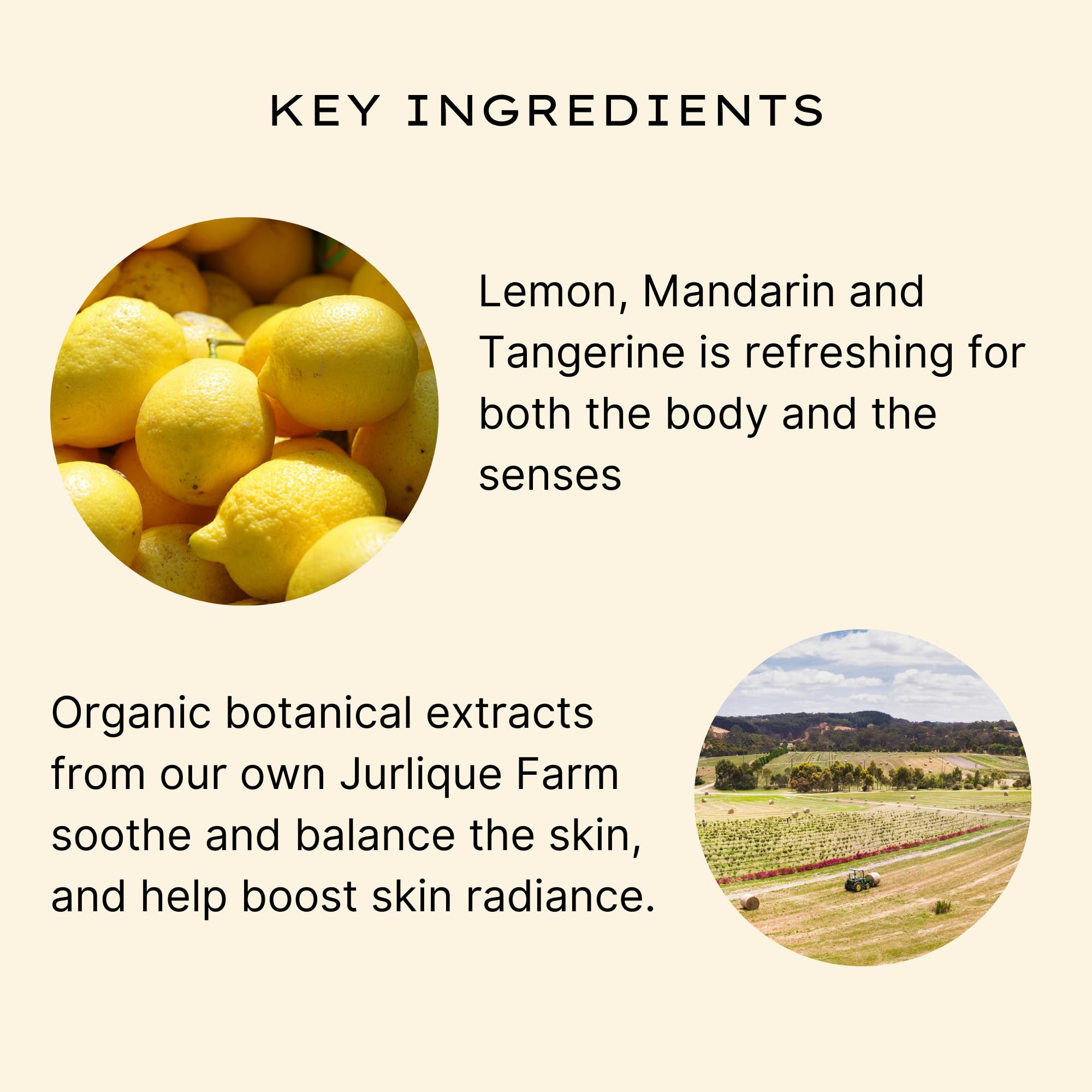 KEY INGREDIENTS

Lemon, Mandarin and Tangerine is refreshing for both the body and the senses

Organic botanical extracts from our own Jurlique Farm soothe and balance the skin, and help boost skin radiance.